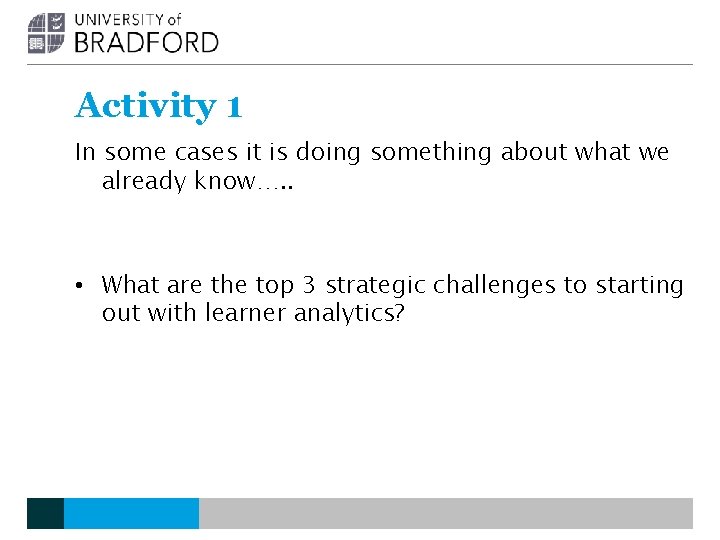 UNIVERSITY of
BRADFORD

Activity 1

In some cases it is doing something about what we already know…..

• What are the top 3 strategic challenges to starting out with learner analytics?